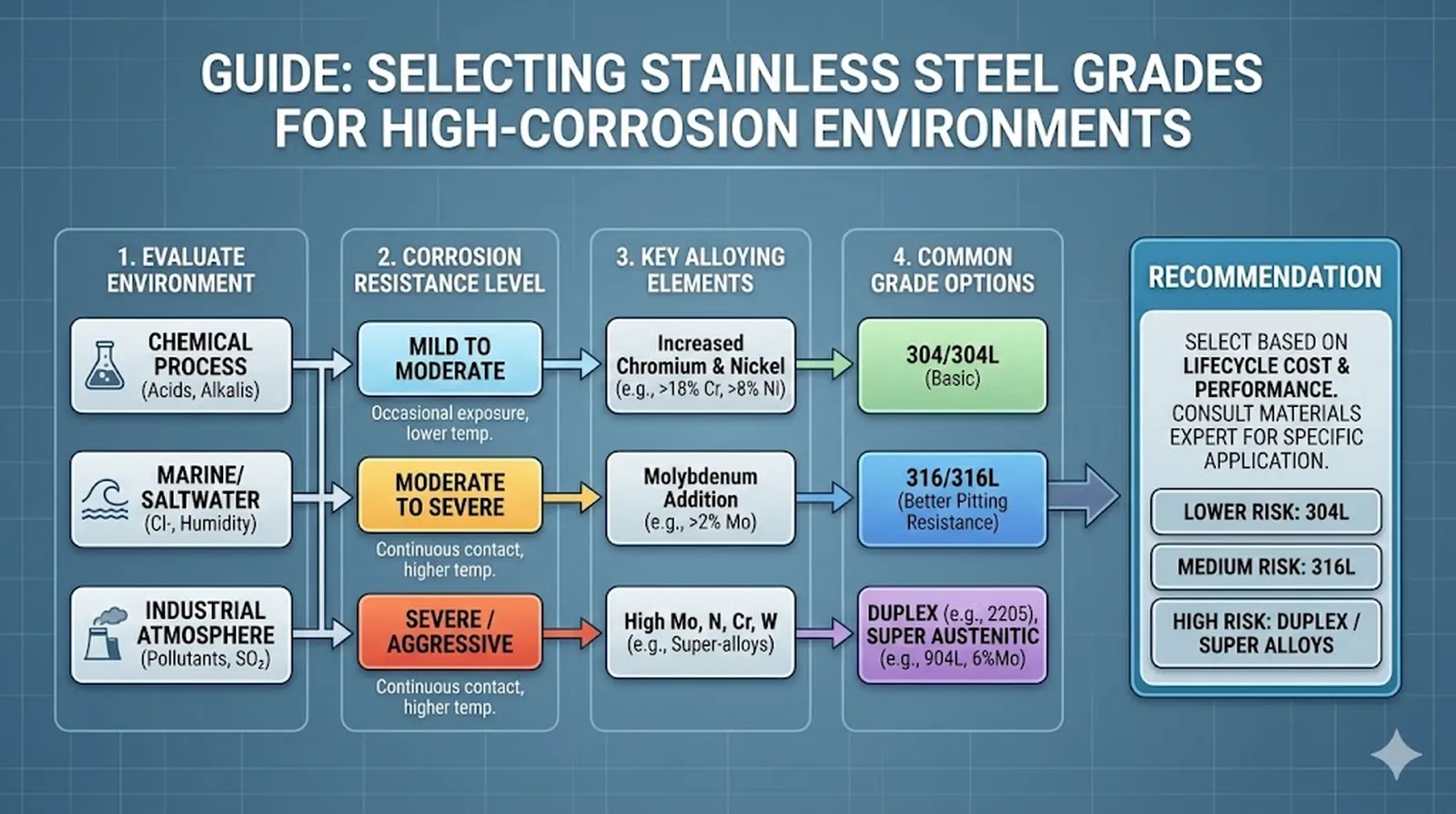 GUIDE: SELECTING STAINLESS STEEL GRADES FOR HIGH-CORROSION ENVIRONMENTS

1. EVALUATE ENVIRONMENT

CHEMICAL PROCESS (Acids, Alkalis)

MARINE/ SALTWATER (Cl-, Humidity)

INDUSTRIAL ATMOSPHERE (Pollutants, $SO_2$)

2. CORROSION RESISTANCE LEVEL

MILD TO MODERATE

Occasional exposure, lower temp.

MODERATE TO SEVERE

Continuous contact, higher temp.

SEVERE / AGGRESSIVE

Continuous contact, higher temp.

3. KEY ALLOYING ELEMENTS

Increased Chromium & Nickel (e.g., >18% Cr, >8% Ni)

Molybdenum Addition (e.g., >2% Mo)

High Mo, N, Cr, W (e.g., Super-alloys)

4. COMMON GRADE OPTIONS

304/304L (Basic)

316/316L (Better Pitting Resistance)

DUPLEX (e.g., 2205), SUPER AUSTENITIC (e.g., 904L, 6%Mo)

RECOMMENDATION

SELECT BASED ON LIFECYCLE COST & PERFORMANCE. CONSULT MATERIALS EXPERT FOR SPECIFIC APPLICATION.

LOWER RISK: 304L

MEDIUM RISK: 316L

HIGH RISK: DUPLEX / SUPER ALLOYS